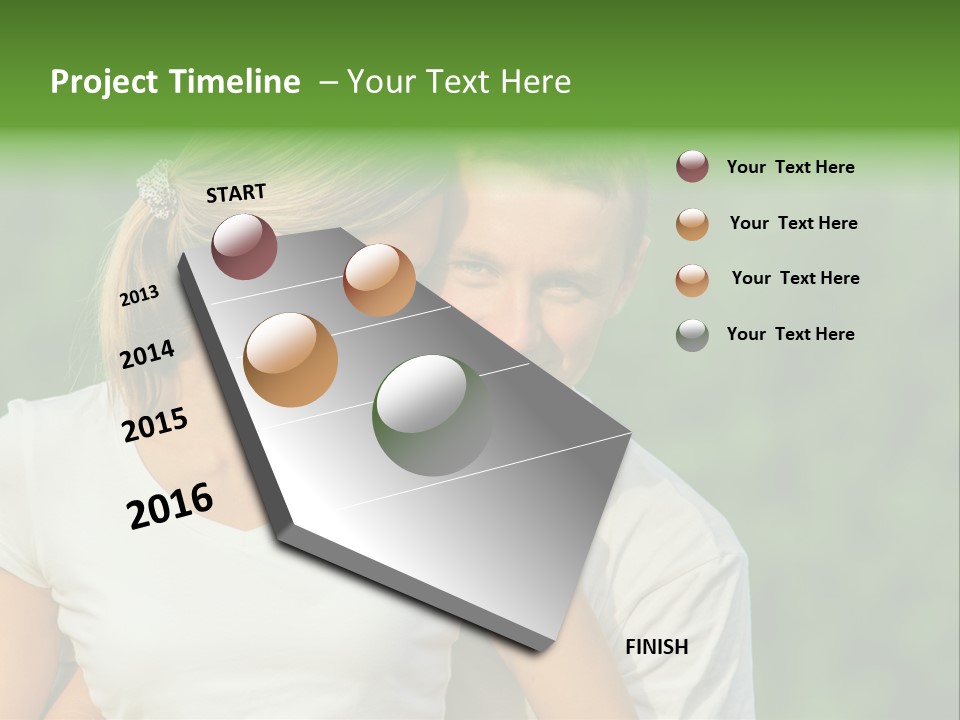 Project Timeline – Your Text Here

START

2013

2014

2015

2016

FINISH

Your Text Here

Your Text Here

Your Text Here

Your Text Here